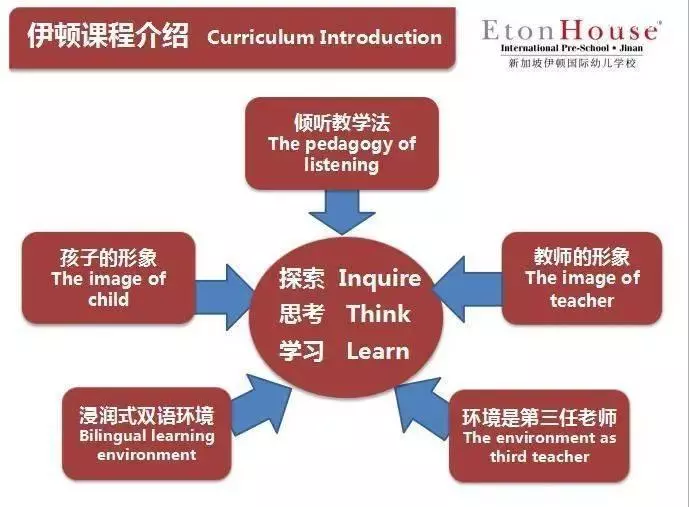 伊顿课程介绍 Curriculum Introduction

EtonHouse®
International Pre-School • Jinan
新加坡伊顿国际幼儿学校

倾听教学法
The pedagogy of listening

孩子的形象
The image of child

探索 Inquire
思考 Think
学习 Learn

教师的形象
The image of teacher

浸润式双语环境
Bilingual learning environment

环境是第三任老师
The environment as third teacher